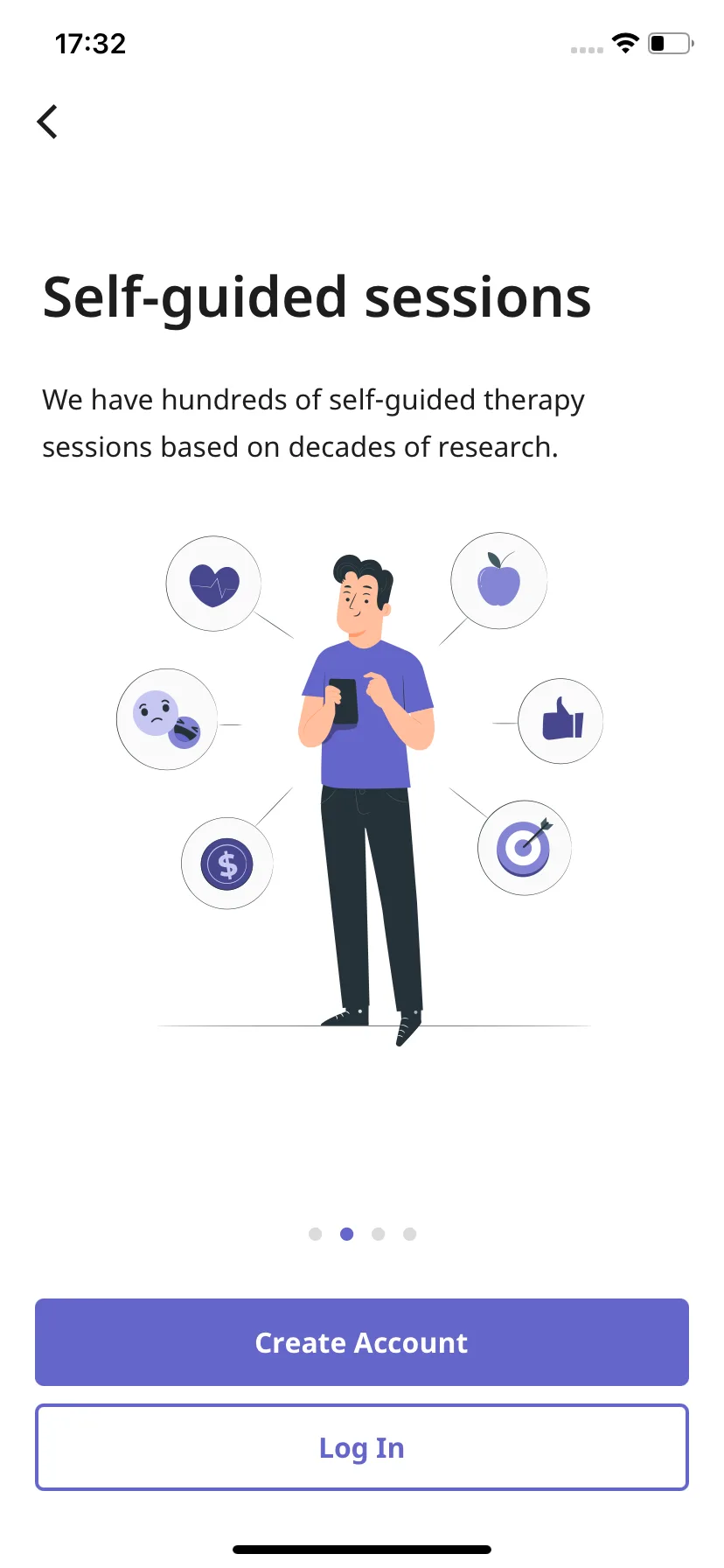 17:32

Self-guided sessions

We have hundreds of self-guided therapy sessions based on decades of research.

$

Create Account

Log In